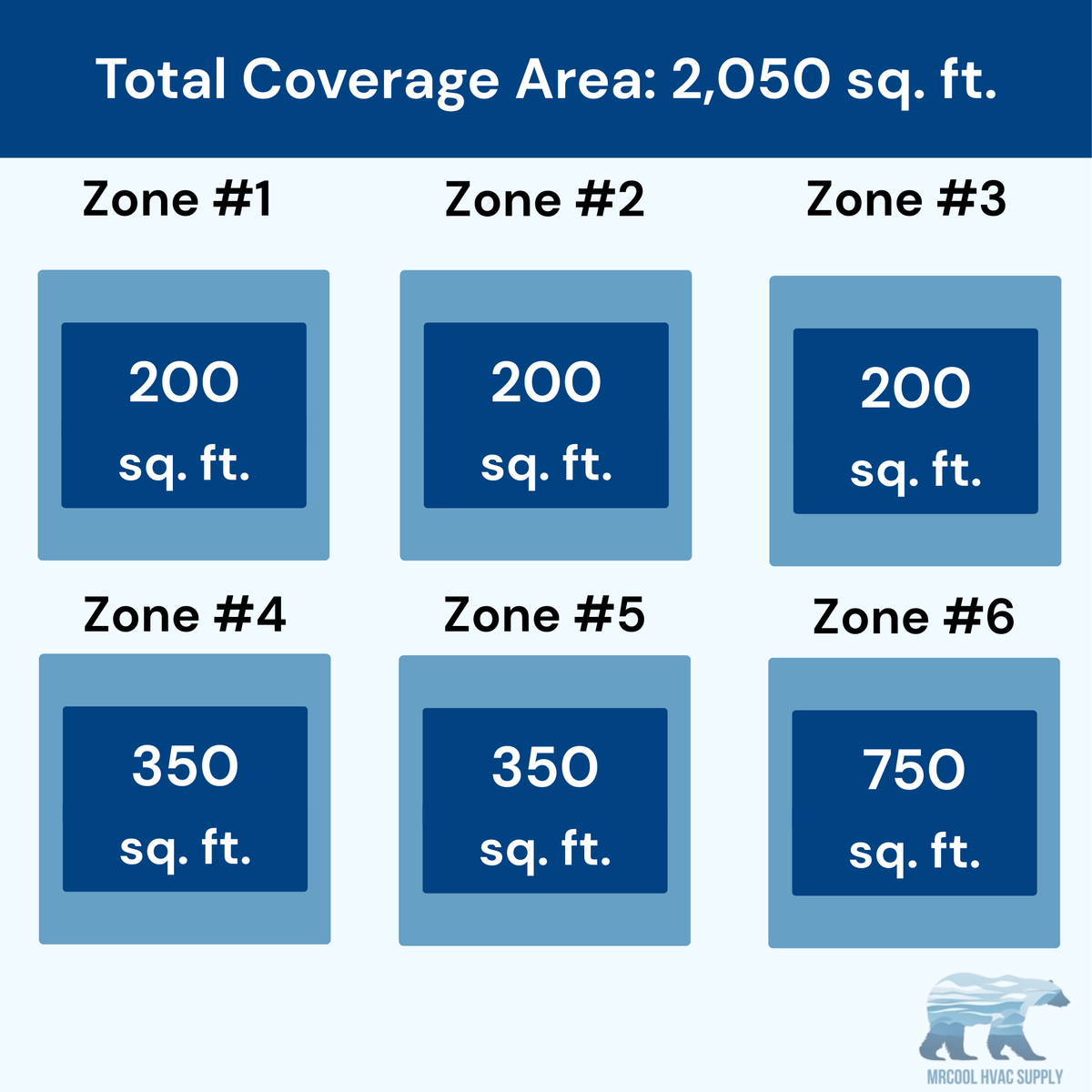 Total Coverage Area: 2,050 sq. ft.

Zone #1

200 sq. ft.

Zone #2

200 sq. ft.

Zone #3

200 sq. ft.

Zone #4

350 sq. ft.

Zone #5

350 sq. ft.

Zone #6

750 sq. ft.

MRCOOL HVAC SUPPLY